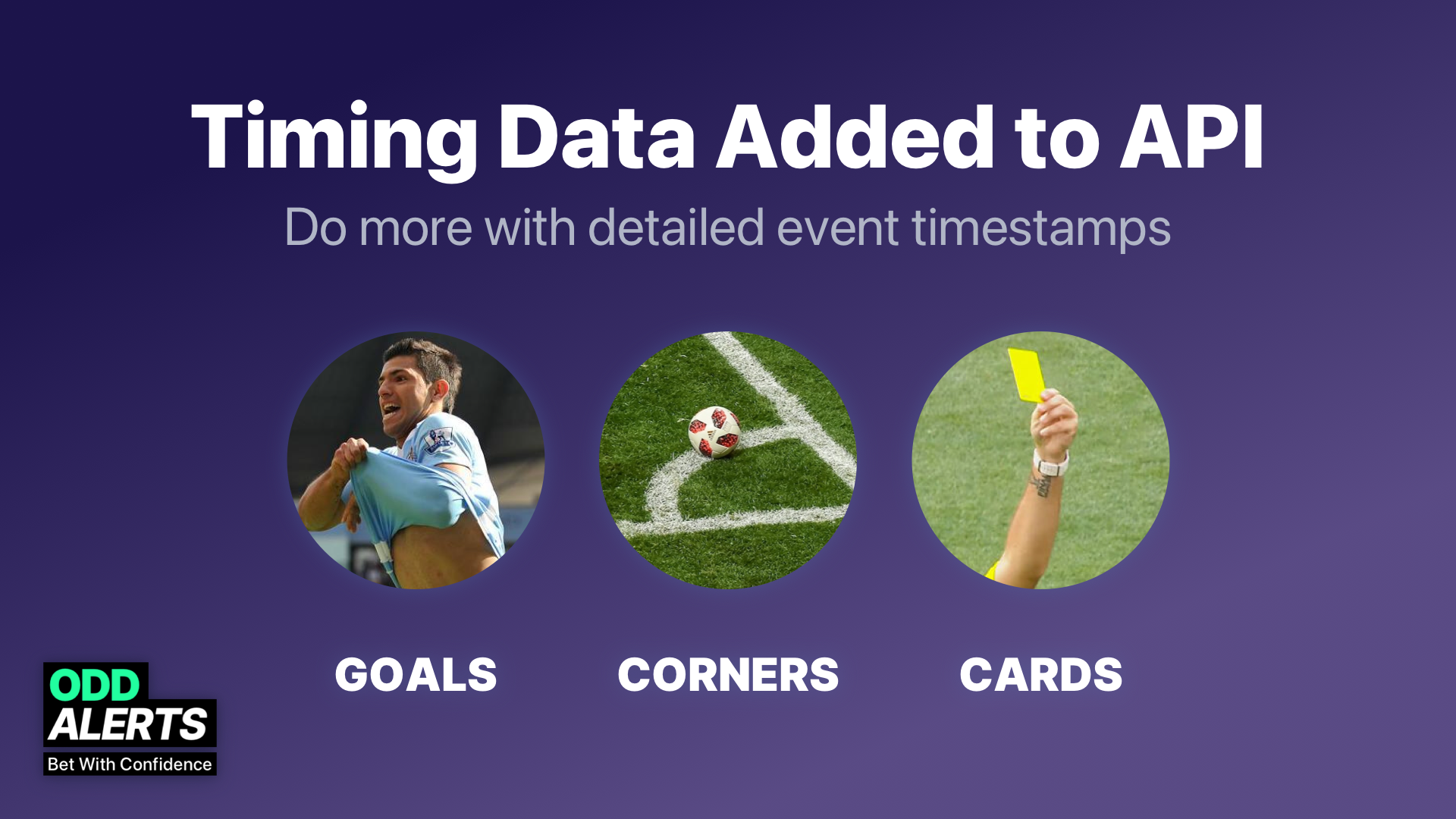 Timing Data Added to API

Do more with detailed event timestamps

GOALS

CORNERS

CARDS

ODD
ALERTS
Bet With Confidence